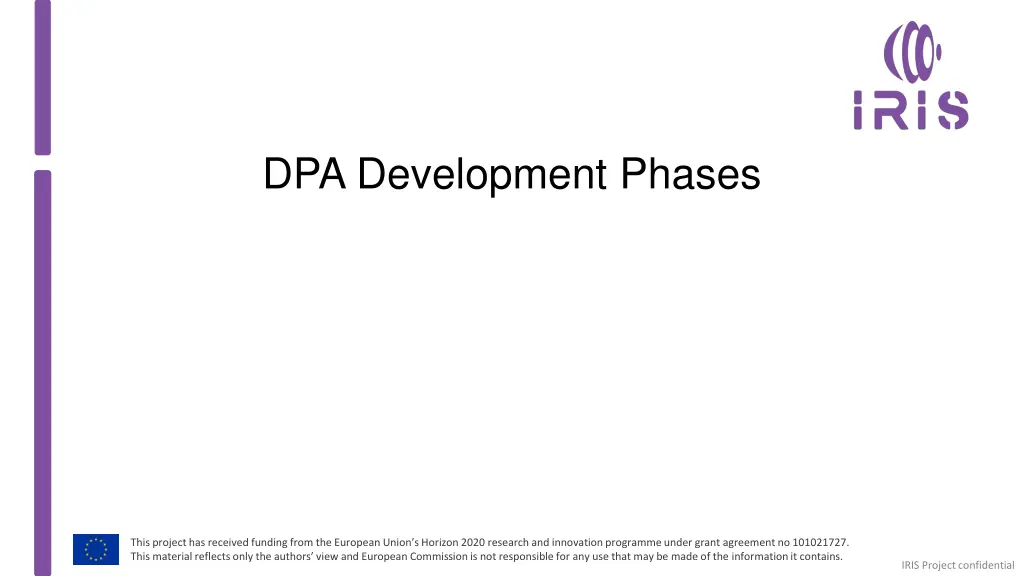 IRIS

DPA Development Phases

This project has received funding from the European Union's Horizon 2020 research and innovation programme under grant agreement no 101021727. This material reflects only the authors' view and European Commission is not responsible for any use that may be made of the information it contains.

IRIS Project confidential